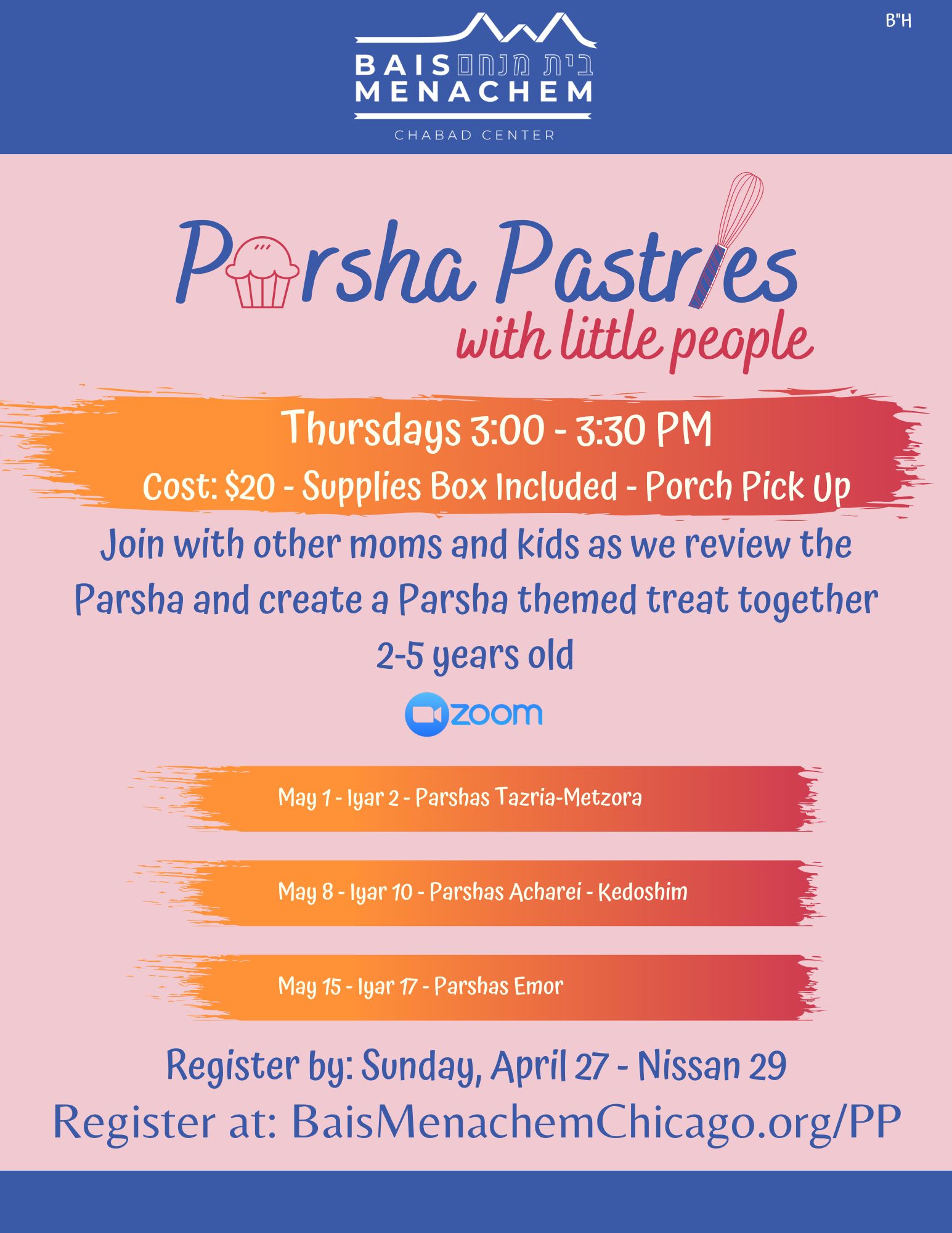 B"H

BAIS בית מנחם
MENACHEM
CHABAD CENTER

Parsha Pastries
with little people

Thursdays 3:00 - 3:30 PM
Cost: $20 - Supplies Box Included - Porch Pick Up

Join with other moms and kids as we review the Parsha and create a Parsha themed treat together
2-5 years old

zoom

May 1 - Iyar 2 - Parshas Tazria-Metzora

May 8 - Iyar 10 - Parshas Acharei - Kedoshim

May 15 - Iyar 17 - Parshas Emor

Register by: Sunday, April 27 - Nissan 29
Register at: BaisMenachemChicago.org/PP